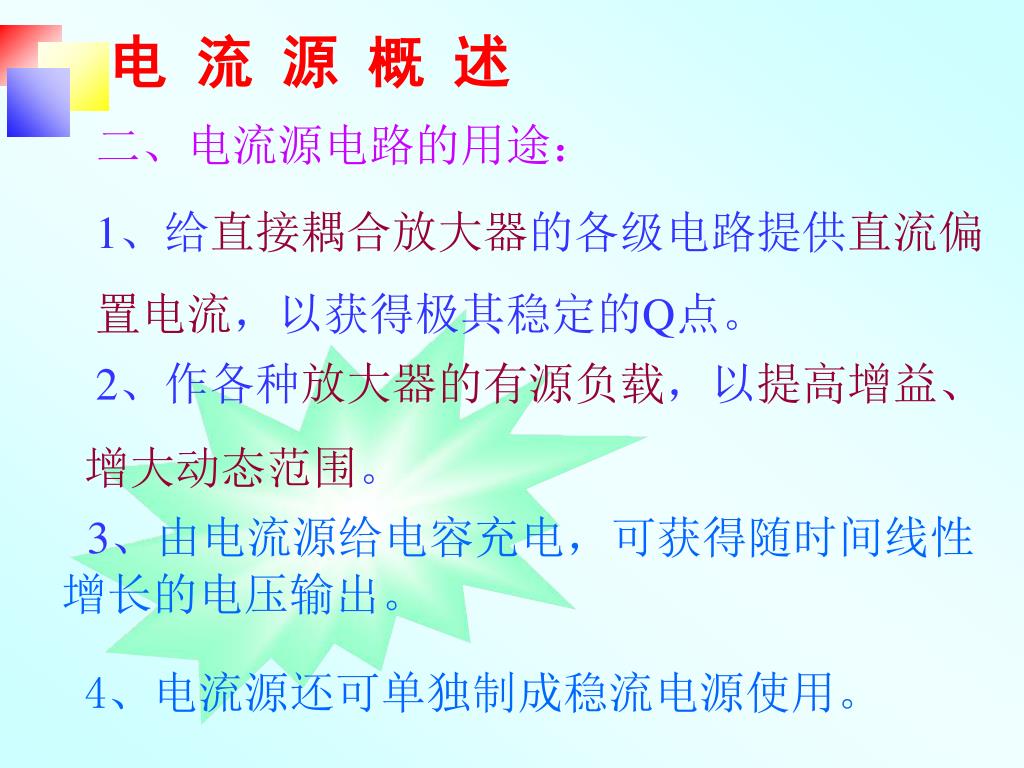 电 流 源 概 述

二、电流源电路的用途：

1、给直接耦合放大器的各级电路提供直流偏置电流，以获得极其稳定的Q点。

2、作各种放大器的有源负载，以提高增益、增大动态范围。

3、由电流源给电容充电，可获得随时间线性增长的电压输出。

4、电流源还可单独制成稳流电源使用。